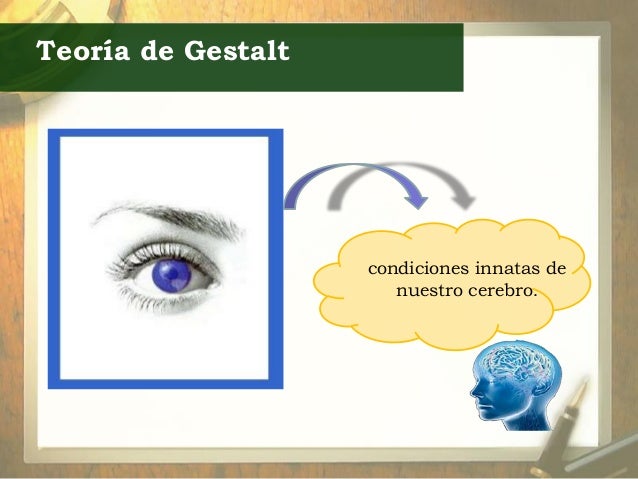 Teoría de Gestalt

condiciones innatas de nuestro cerebro.